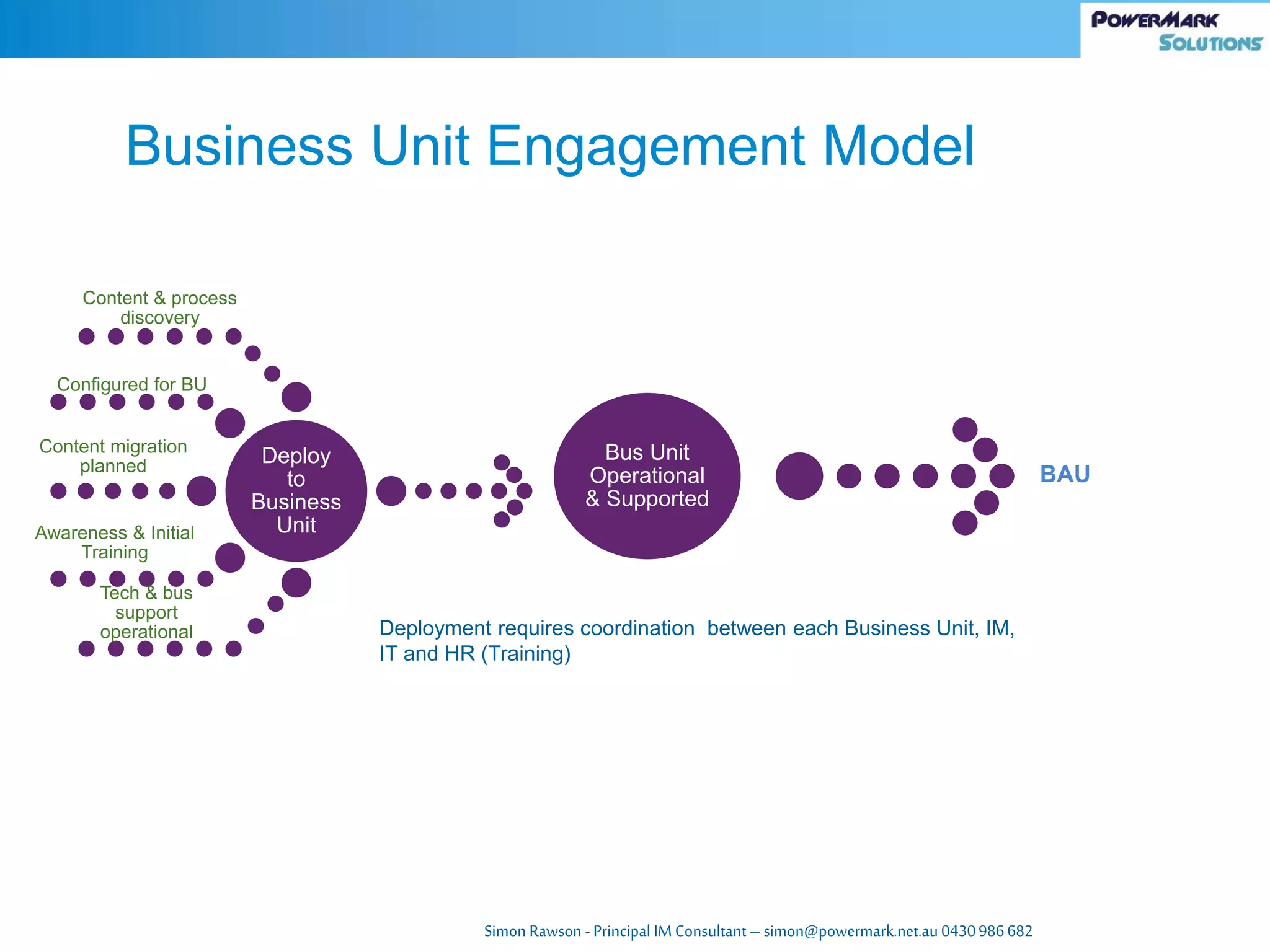 POWERMARK SOLUTIONS

Business Unit Engagement Model

Content & process discovery

Configured for BU

Content migration planned

Awareness & Initial Training

Tech & bus support operational

Deploy to Business Unit

Bus Unit Operational & Supported

BAU

Deployment requires coordination between each Business Unit, IM, IT and HR (Training)

Simon Rawson - Principal IM Consultant – simon@powermark.net.au 0430 986 682